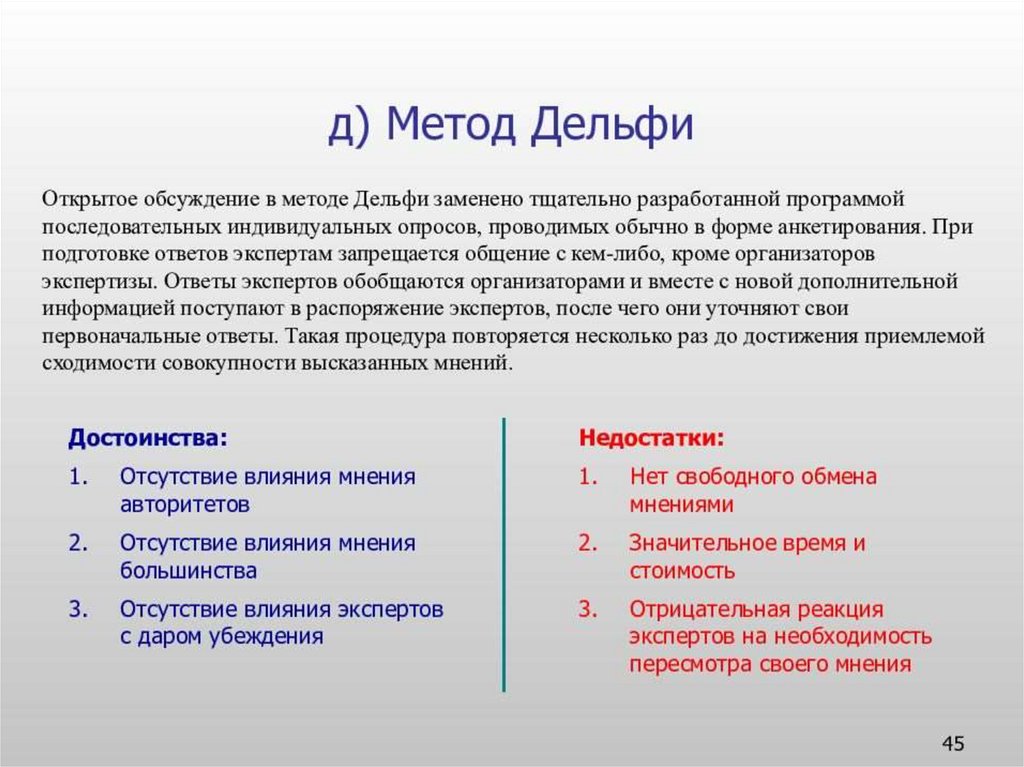 д) Метод Дельфи

Открытое обсуждение в методе Дельфи заменено тщательно разработанной программой последовательных индивидуальных опросов, проводимых обычно в форме анкетирования. При подготовке ответов экспертам запрещается общение с кем-либо, кроме организаторов экспертизы. Ответы экспертов обобщаются организаторами и вместе с новой дополнительной информацией поступают в распоряжение экспертов, после чего они уточняют свои первоначальные ответы. Такая процедура повторяется несколько раз до достижения приемлемой сходимости совокупности высказанных мнений.

Достоинства:
1. Отсутствие влияния мнения авторитетов
2. Отсутствие влияния мнения большинства
3. Отсутствие влияния экспертов с даром убеждения

Недостатки:
1. Нет свободного обмена мнениями
2. Значительное время и стоимость
3. Отрицательная реакция экспертов на необходимость пересмотра своего мнения

45